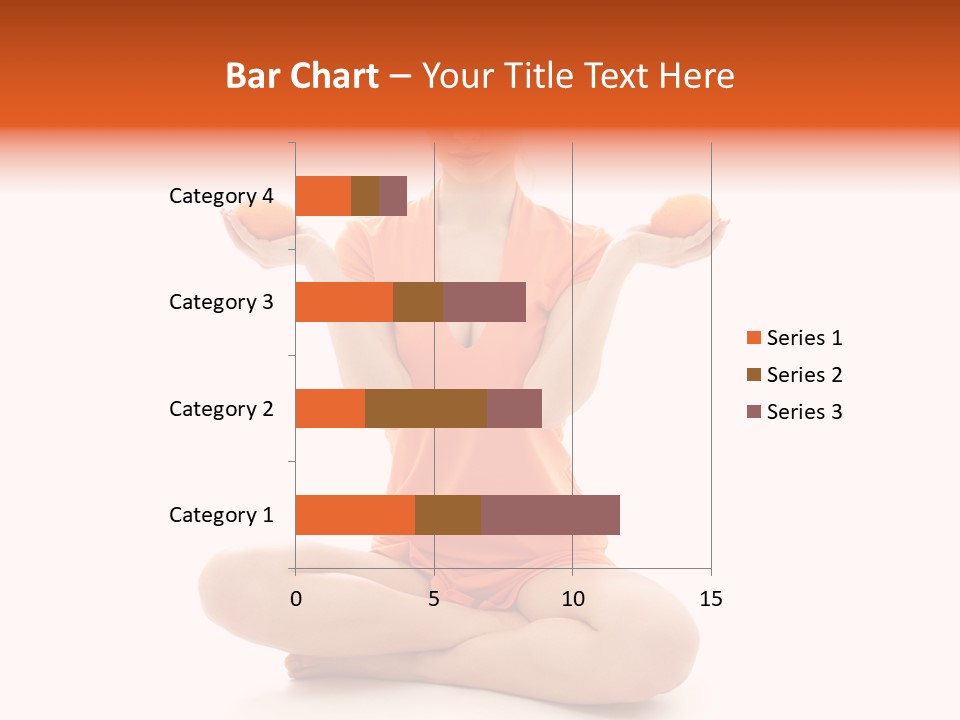 Bar Chart – Your Title Text Here

Category 4
Category 3
Category 2
Category 1

0
5
10
15

Series 1
Series 2
Series 3